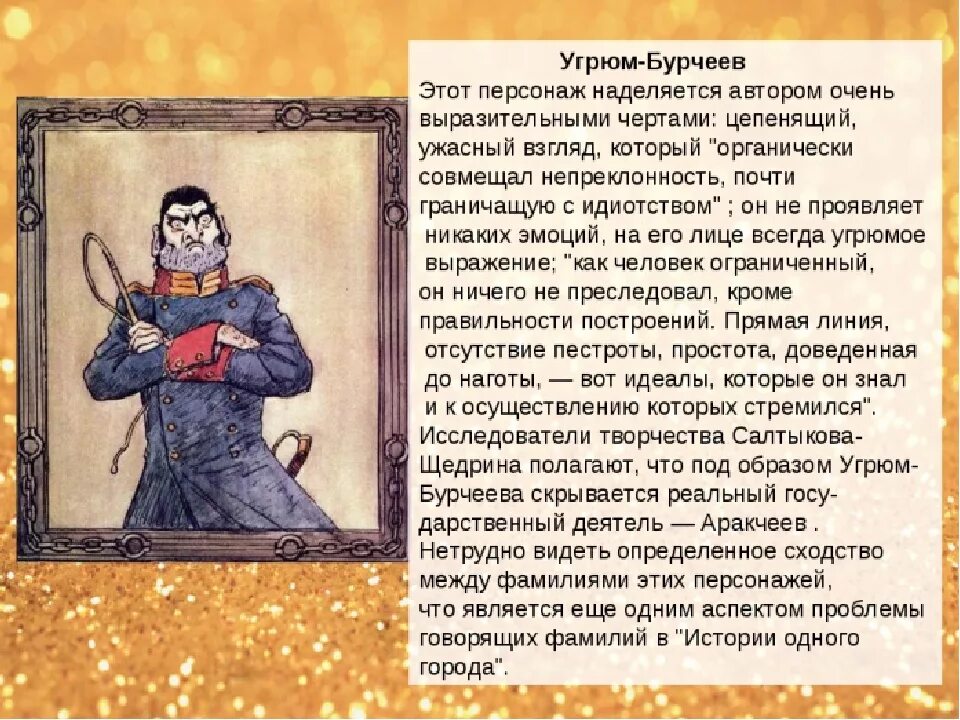 Угрюм-Бурчеев

Этот персонаж наделяется автором очень выразительными чертами: цепенящий, ужасный взгляд, который "органически совмещал непреклонность, почти граничащую с идиотством" ; он не проявляет никаких эмоций, на его лице всегда угрюмое выражение; "как человек ограниченный, он ничего не преследовал, кроме правильности построений. Прямая линия, отсутствие пестроты, простота, доведенная до наготы, — вот идеалы, которые он знал и к осуществлению которых стремился". Исследователи творчества Салтыкова-Щедрина полагают, что под образом Угрюм-Бурчеева скрывается реальный государственный деятель — Аракчеев . Нетрудно видеть определенное сходство между фамилиями этих персонажей, что является еще одним аспектом проблемы говорящих фамилий в "Истории одного города".